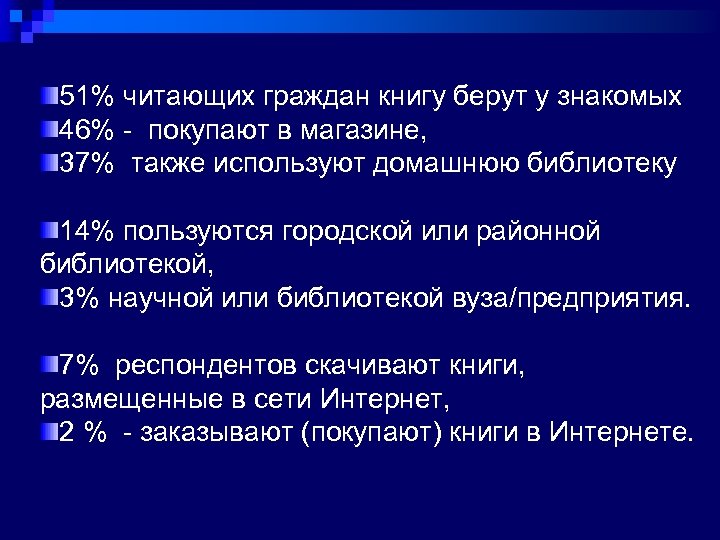 51% читающих граждан книгу берут у знакомых
46% - покупают в магазине,
37% также используют домашнюю библиотеку

14% пользуются городской или районной библиотекой,
3% научной или библиотекой вуза/предприятия.

7% респондентов скачивают книги, размещенные в сети Интернет,
2 % - заказывают (покупают) книги в Интернете.